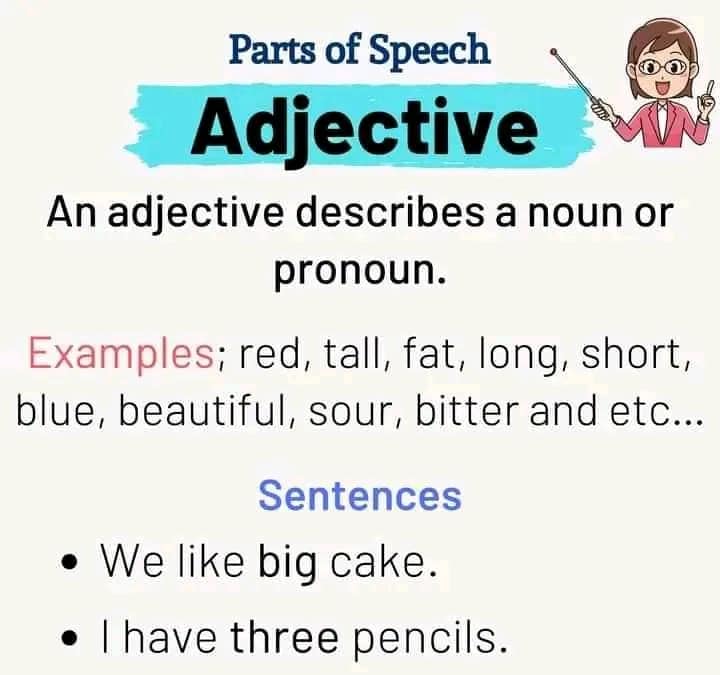 Parts of Speech

Adjective

An adjective describes a noun or pronoun.

Examples; red, tall, fat, long, short, blue, beautiful, sour, bitter and etc...

Sentences

• We like big cake.

• I have three pencils.